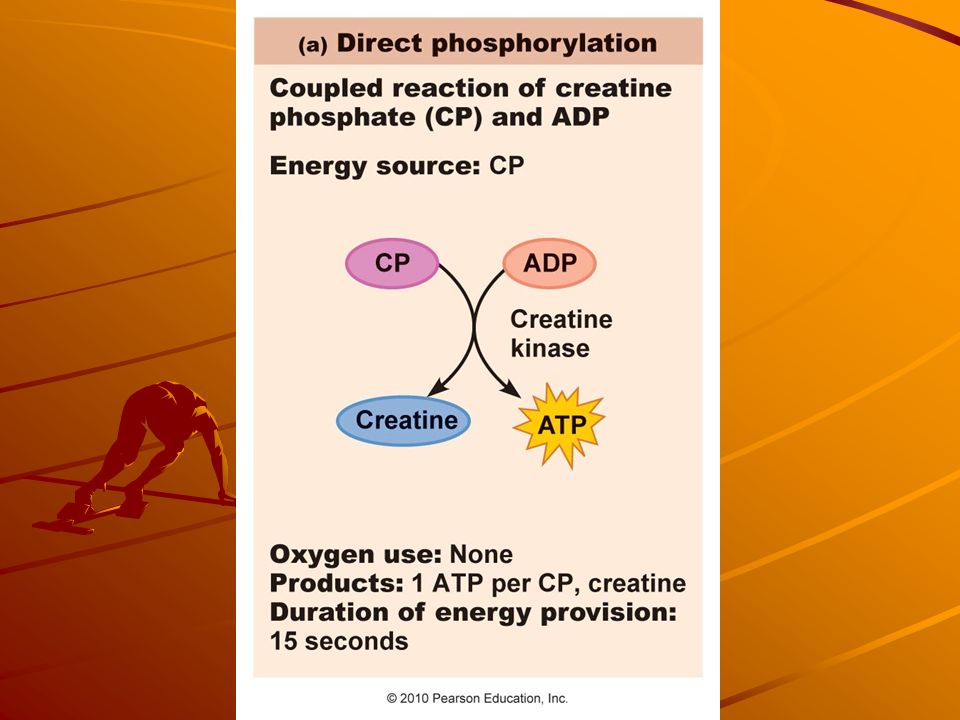 (a) Direct phosphorylation

Coupled reaction of creatine phosphate (CP) and ADP

Energy source: CP

CP

ADP

Creatine kinase

Creatine

ATP

Oxygen use: None
Products: 1 ATP per CP, creatine
Duration of energy provision: 15 seconds

© 2010 Pearson Education, Inc.